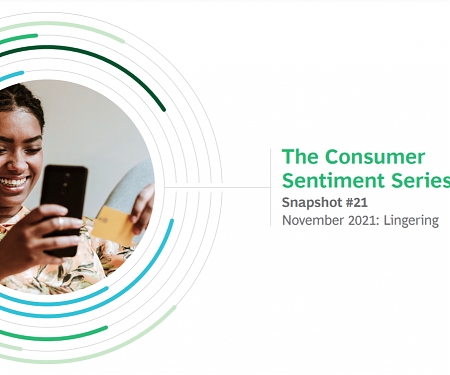 The Consumer Sentiment Series

Snapshot #21

November 2021: Lingering